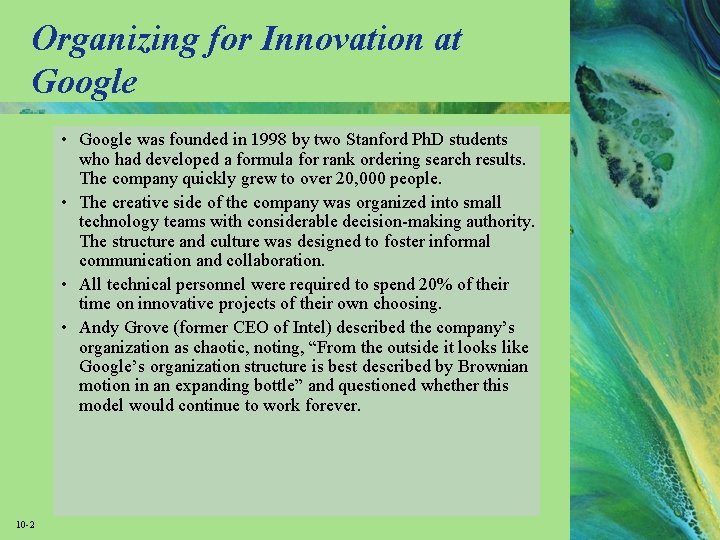 Organizing for Innovation at Google

• Google was founded in 1998 by two Stanford PhD students who had developed a formula for rank ordering search results. The company quickly grew to over 20,000 people.
• The creative side of the company was organized into small technology teams with considerable decision-making authority. The structure and culture was designed to foster informal communication and collaboration.
• All technical personnel were required to spend 20% of their time on innovative projects of their own choosing.
• Andy Grove (former CEO of Intel) described the company's organization as chaotic, noting, "From the outside it looks like Google's organization structure is best described by Brownian motion in an expanding bottle" and questioned whether this model would continue to work forever.

10-2